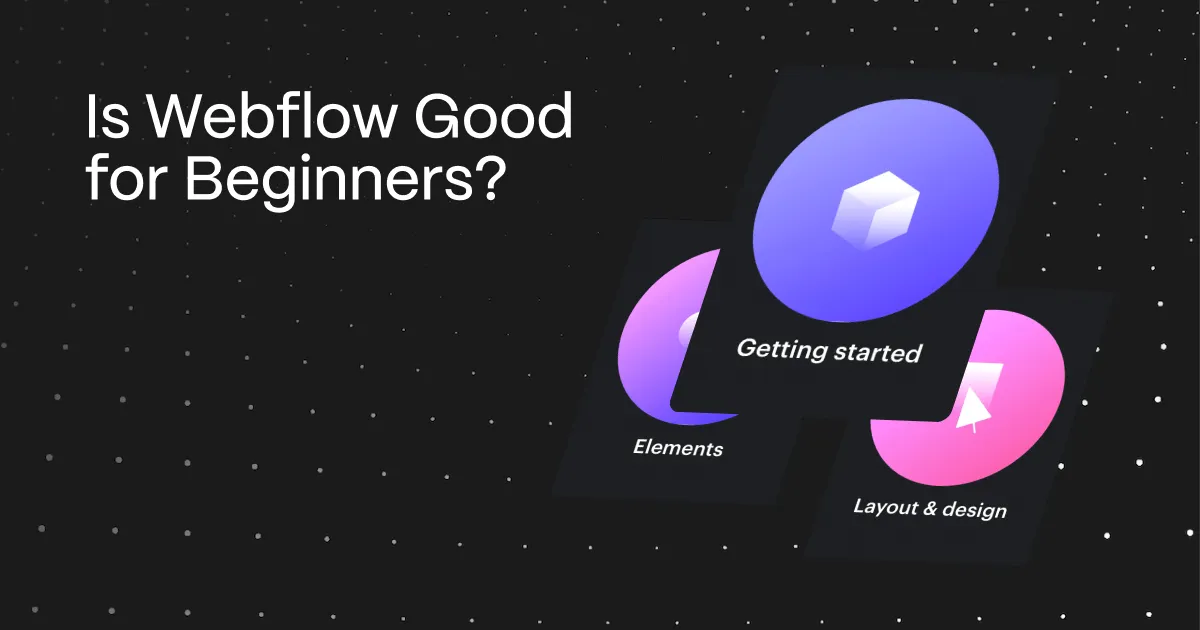 Is Webflow Good for Beginners?

Getting started

Elements

Layout & design